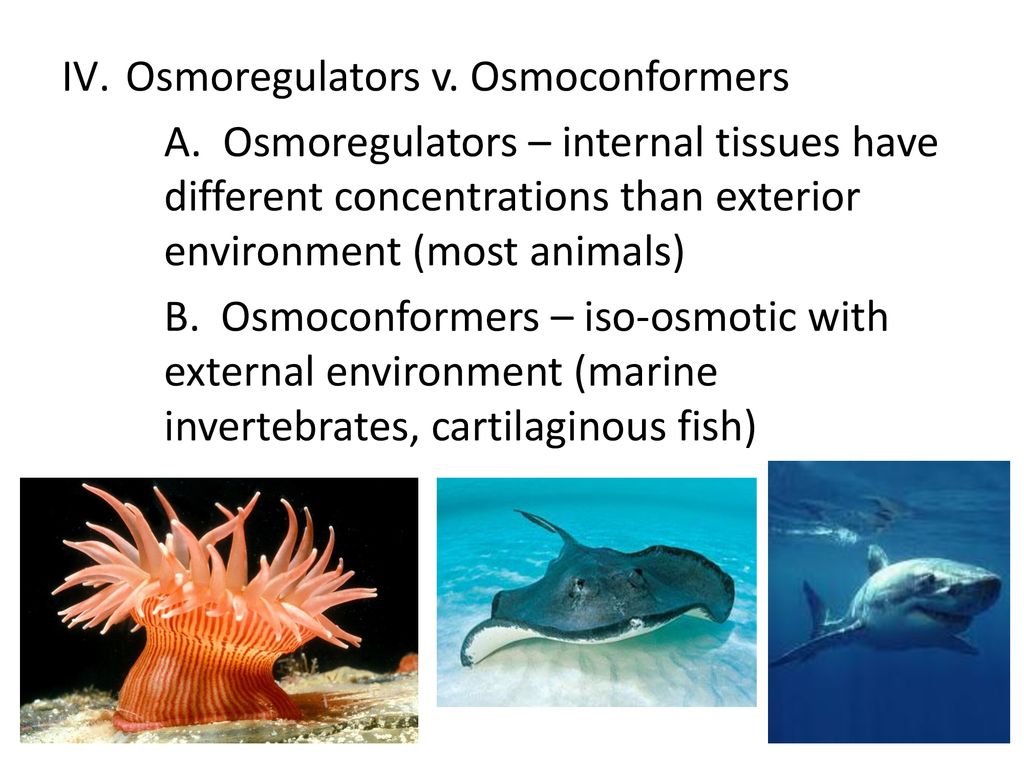 IV. Osmoregulators v. Osmoconformers

A. Osmoregulators – internal tissues have different concentrations than exterior environment (most animals)

B. Osmoconformers – iso-osmotic with external environment (marine invertebrates, cartilaginous fish)